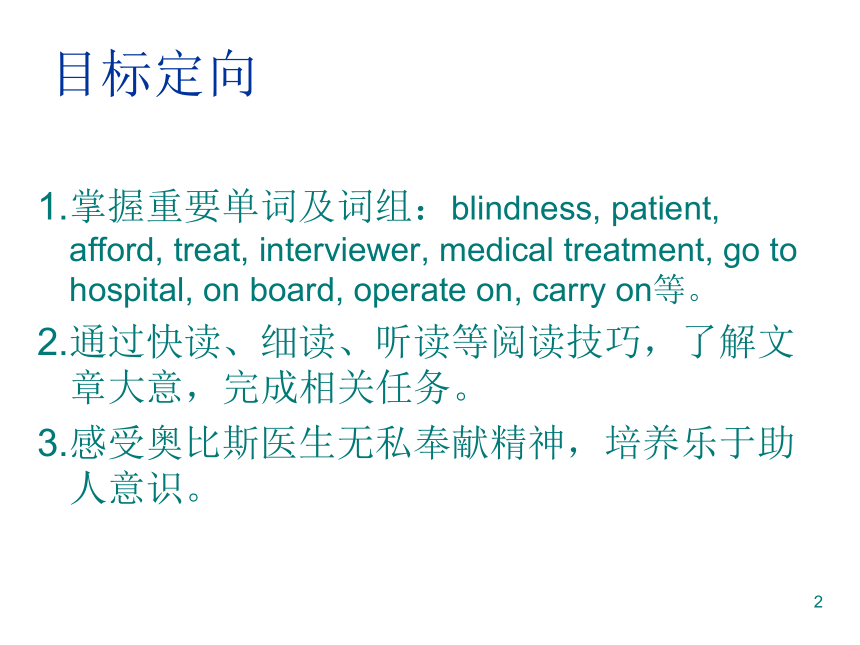 目标定向

1.掌握重要单词及词组：blindness, patient, afford, treat, interviewer, medical treatment, go to hospital, on board, operate on, carry on等。

2.通过快读、细读、听读等阅读技巧，了解文章大意，完成相关任务。

3.感受奥比斯医生无私奉献精神，培养乐于助人意识。

2